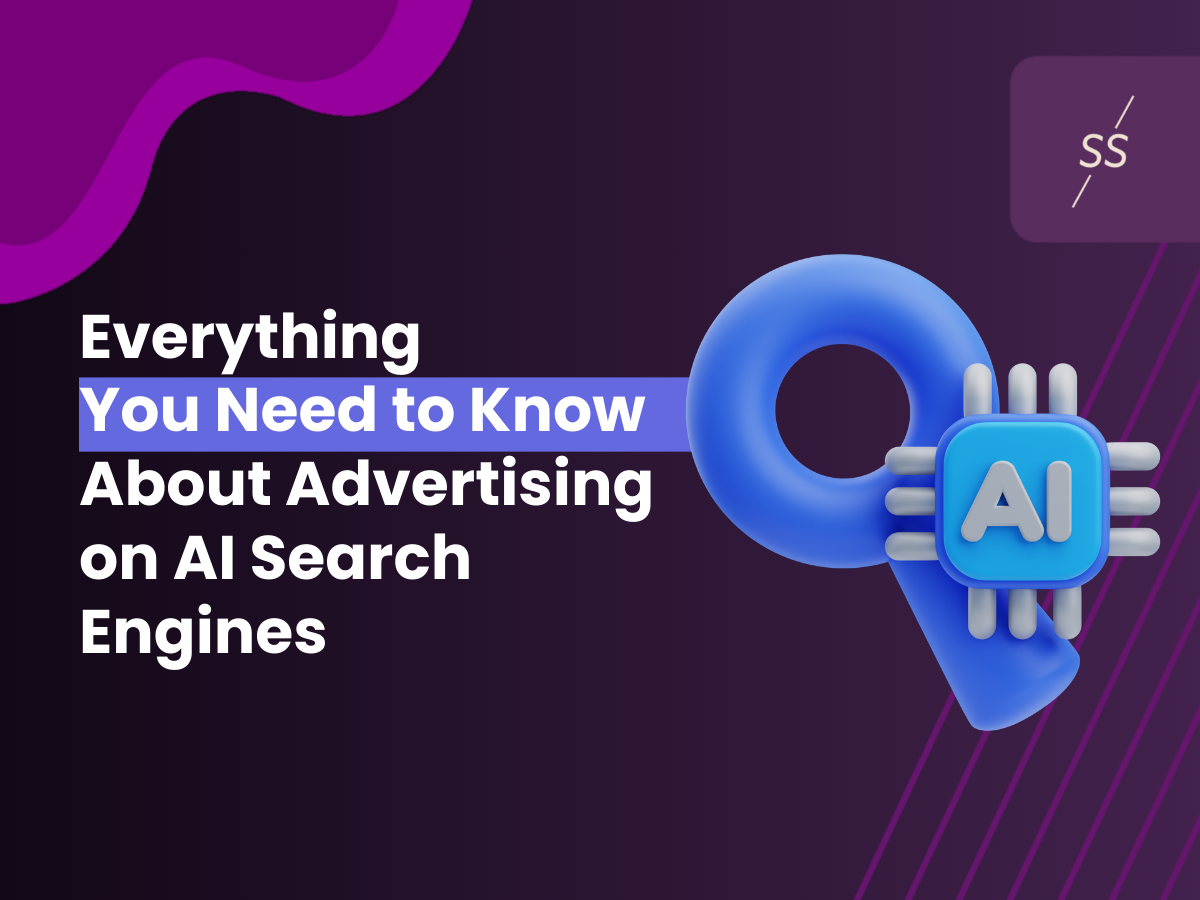 SS

Everything You Need to Know About Advertising on AI Search Engines

AI